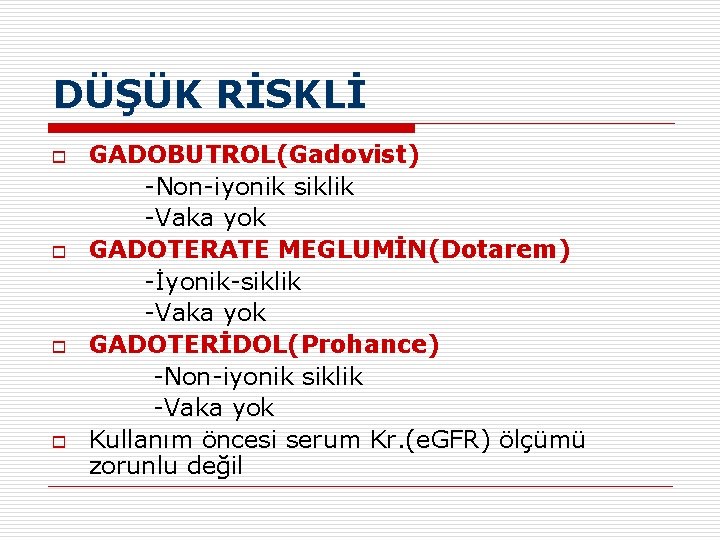 DÜŞÜK RİSKLİ

GADOBUTROL(Gadovist)
-Non-iyonik siklik
-Vaka yok

GADOTERATE MEGLUMİN(Dotarem)
-İyonik-siklik
-Vaka yok

GADOTERİDOL(Prohance)
-Non-iyonik siklik
-Vaka yok

Kullanım öncesi serum Kr.(eGFR) ölçümü zorunlu değil